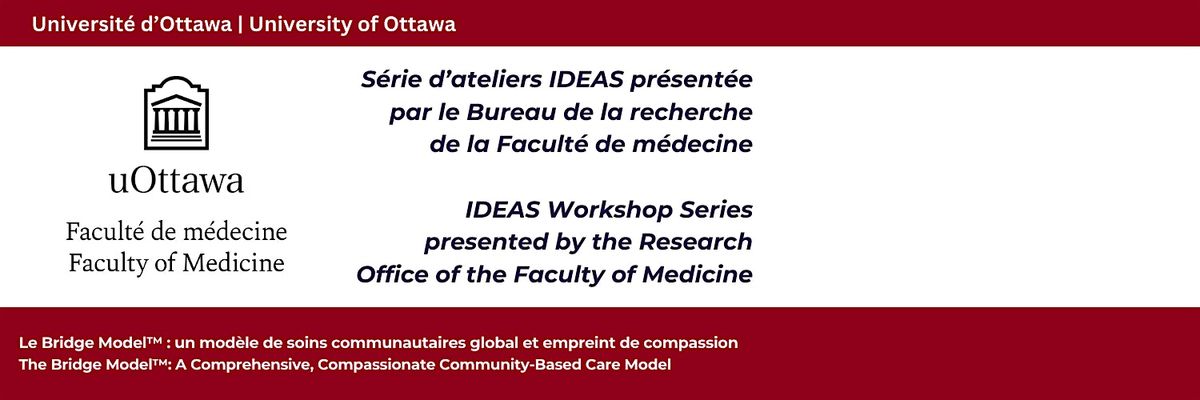 Université d'Ottawa | University of Ottawa

uOttawa

Faculté de médecine
Faculty of Medicine

Série d'ateliers IDEAS présentée par le Bureau de la recherche de la Faculté de médecine

IDEAS Workshop Series presented by the Research Office of the Faculty of Medicine

Le Bridge Model™ : un modèle de soins communautaires global et empreint de compassion
The Bridge Model™: A Comprehensive, Compassionate Community-Based Care Model